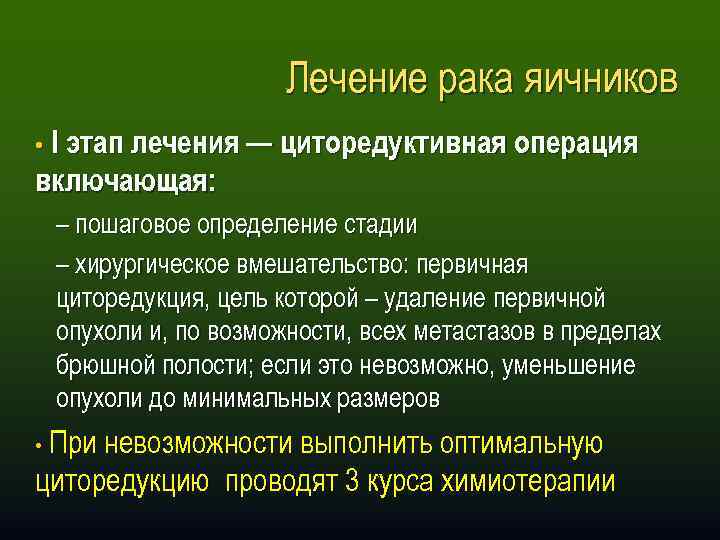 Лечение рака яичников

• I этап лечения — циторедуктивная операция включающая:

– пошаговое определение стадии

– хирургическое вмешательство: первичная циторедукция, цель которой – удаление первичной опухоли и, по возможности, всех метастазов в пределах брюшной полости; если это невозможно, уменьшение опухоли до минимальных размеров

• При невозможности выполнить оптимальную циторедукцию  проводят 3 курса химиотерапии